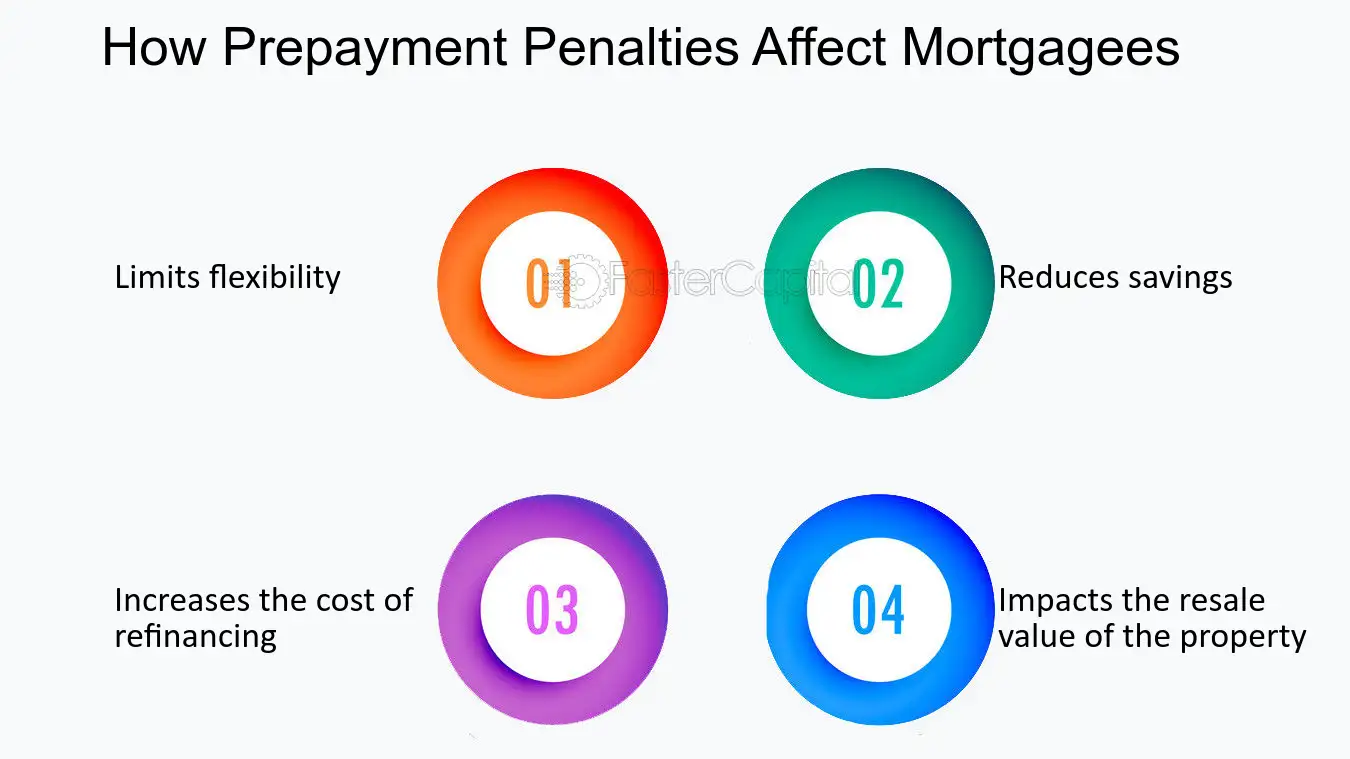 How Prepayment Penalties Affect Mortgagees

Limits flexibility

01

02

Reduces savings

Increases the cost of refinancing

03

04

Impacts the resale value of the property

FasterCapital